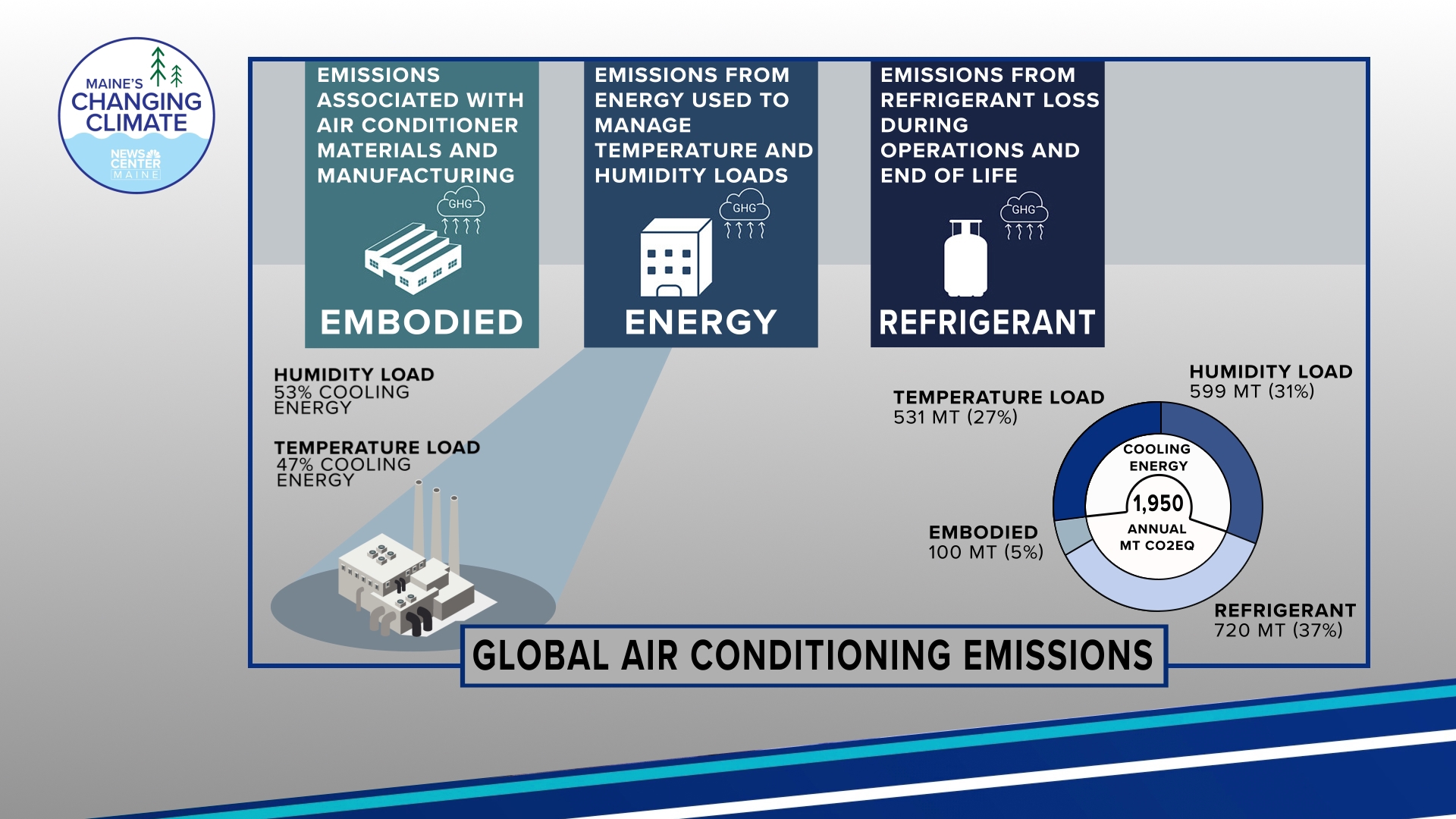 MAINE'S CHANGING CLIMATE

NEWS CENTER MAINE

EMISSIONS ASSOCIATED WITH AIR CONDITIONER MATERIALS AND MANUFACTURING

GHG

EMBODIED

EMISSIONS FROM ENERGY USED TO MANAGE TEMPERATURE AND HUMIDITY LOADS

GHG

ENERGY

EMISSIONS FROM REFRIGERANT LOSS DURING OPERATIONS AND END OF LIFE

GHG

REFRIGERANT

HUMIDITY LOAD
53% COOLING ENERGY

TEMPERATURE LOAD
47% COOLING ENERGY

TEMPERATURE LOAD
531 MT (27%)

HUMIDITY LOAD
599 MT (31%)

COOLING ENERGY

1,950

ANNUAL MT CO2EQ

EMBODIED
100 MT (5%)

REFRIGERANT
720 MT (37%)

GLOBAL AIR CONDITIONING EMISSIONS